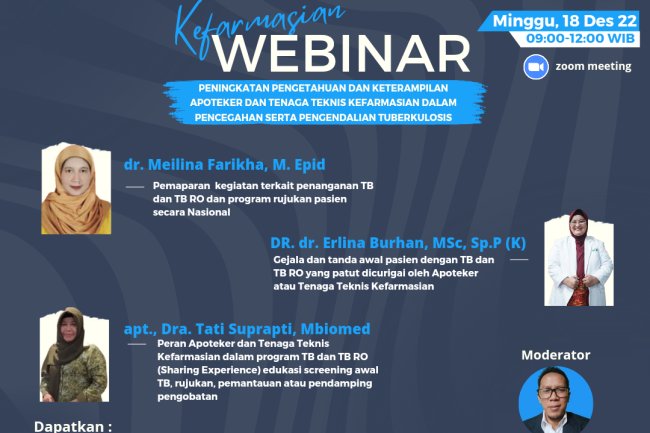 Kefarmasian
WEBINAR

Minggu, 18 Des 22
09:00-12:00 WIB

zoom meeting

PENINGKATAN PENGETAHUAN DAN KETERAMPILAN APOTEKER DAN TENAGA TEKNIS KEFARMASIAN DALAM PENCEGAHAN SERTA PENGENDALIAN TUBERKULOSIS

dr. Meilina Farikha, M. Epid
Pemaparan kegiatan terkait penanganan TB dan TB RO dan program rujukan pasien secara Nasional

DR. dr. Erlina Burhan, MSc, Sp.P (K)
Gejala dan tanda awal pasien dengan TB dan TB RO yang patut dicurigai oleh Apoteker atau Tenaga Teknis Kefarmasian

apt., Dra. Tati Suprapti, Mbiomed
Peran Apoteker dan Tenaga Teknis Kefarmasian dalam program TB dan TB RO (Sharing Experience) edukasi screening awal TB, rujukan, pemantauan atau pendamping pengobatan

Moderator

Dapatkan :